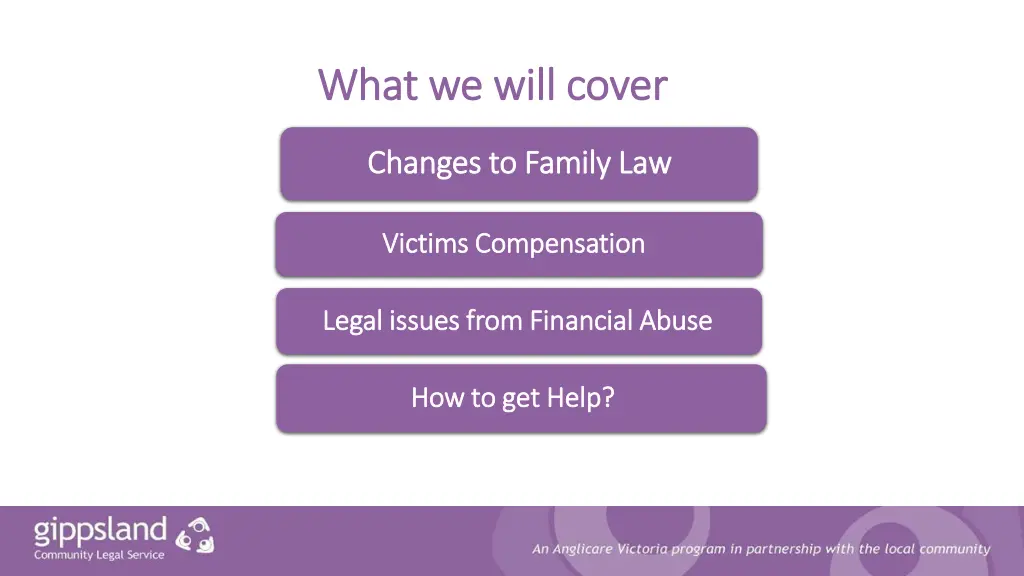 What we will cover

Changes to Family Law

Victims Compensation

Legal issues from Financial Abuse

How to get Help?

gippsland
Community Legal Service

An Anglicare Victoria program in partnership with the local community